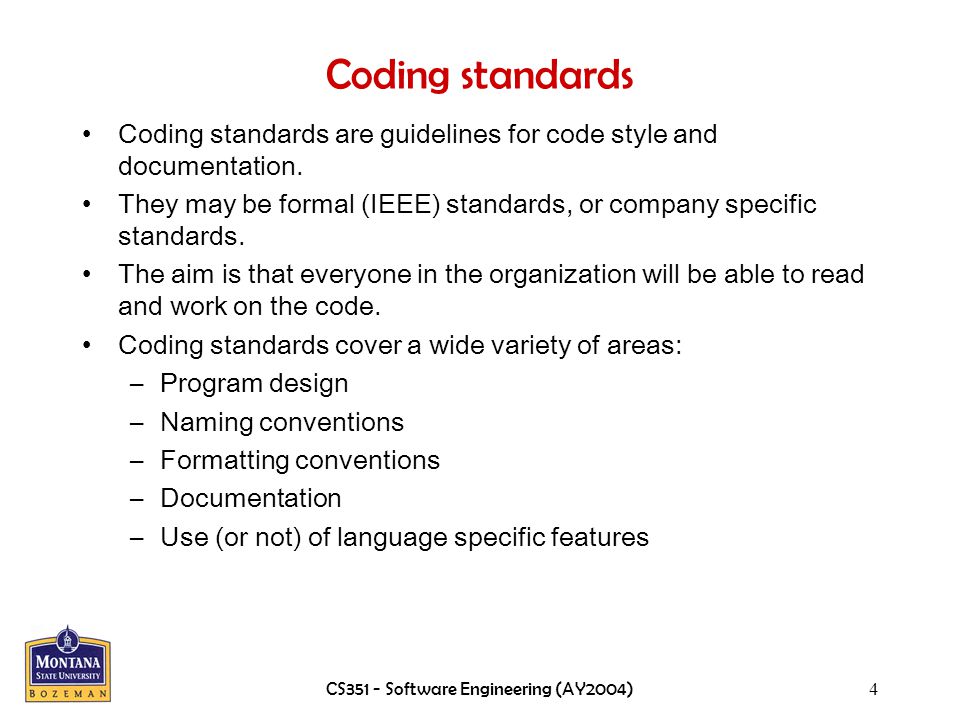 Coding standards

• Coding standards are guidelines for code style and documentation.
• They may be formal (IEEE) standards, or company specific standards.
• The aim is that everyone in the organization will be able to read and work on the code.
• Coding standards cover a wide variety of areas:
– Program design
– Naming conventions
– Formatting conventions
– Documentation
– Use (or not) of language specific features

MONTANA STATE UNIVERSITY BOZEMAN

CS351 - Software Engineering (AY2004)

4